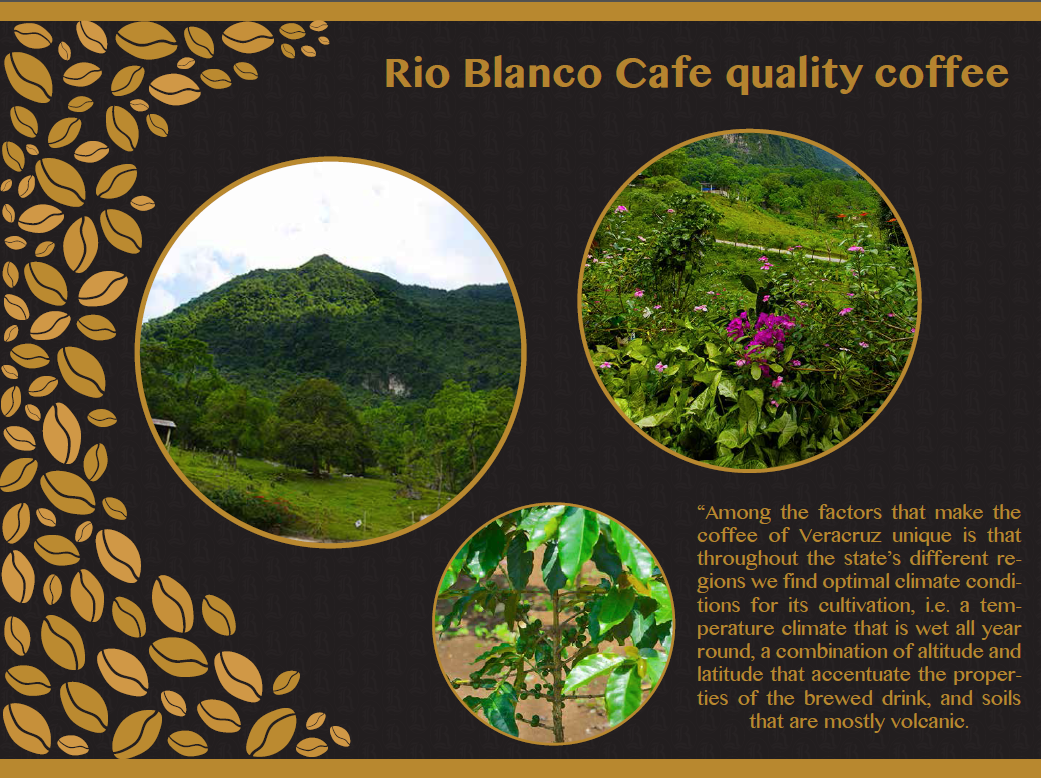 Rio Blanco Cafe quality coffee

“Among the factors that make the coffee of Veracruz unique is that throughout the state’s different regions we find optimal climate conditions for its cultivation, i.e. a temperature climate that is wet all year round, a combination of altitude and latitude that accentuate the properties of the brewed drink, and soils that are mostly volcanic.